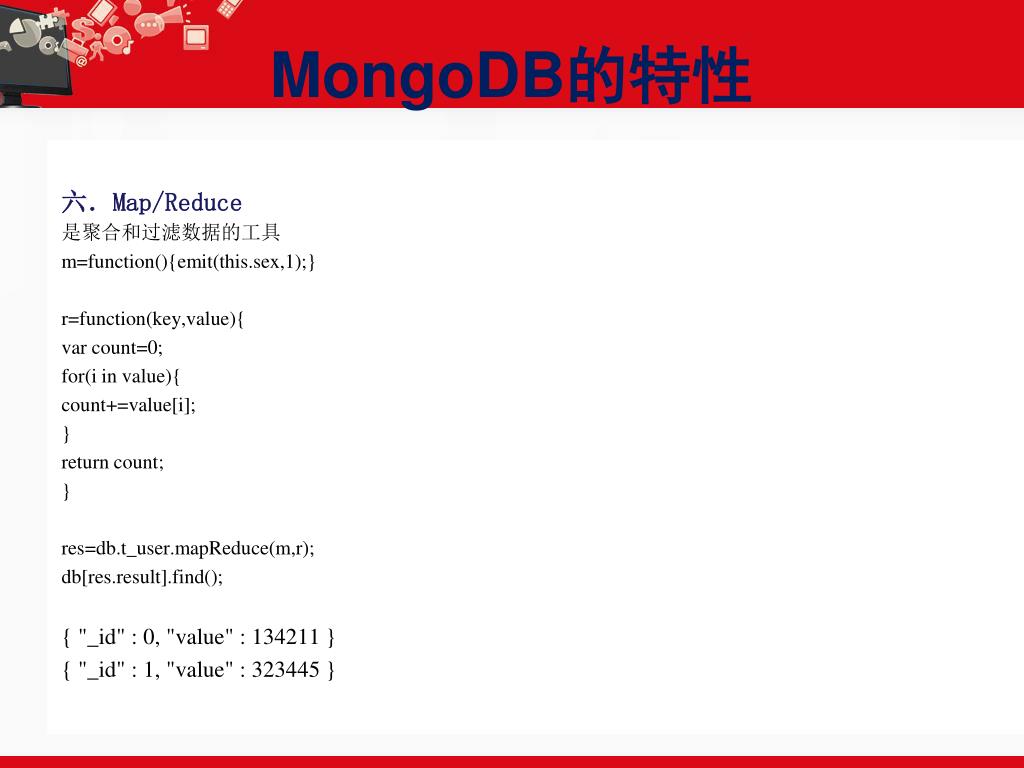 MongoDB的特性

六. Map/Reduce
是聚合和过滤数据的工具
m=function(){emit(this.sex,1);}

r=function(key,value){
var count=0;
for(i in value){
count+=value[i];
}
return count;
}

res=db.t_user.mapReduce(m,r);
db[res.result].find();

{ "_id" : 0, "value" : 134211 }
{ "_id" : 1, "value" : 323445 }